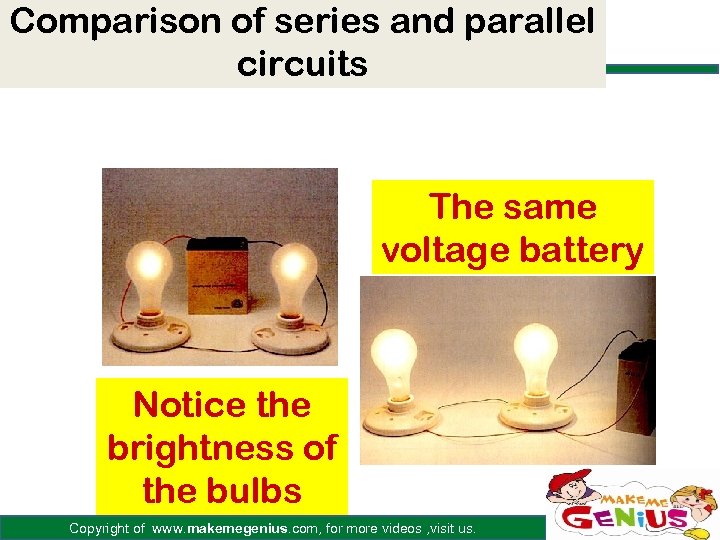 Comparison of series and parallel circuits

The same voltage battery

Notice the brightness of the bulbs

Copyright of www.makemegenius.com, for more videos ,visit us.

MAKE ME GENIUS